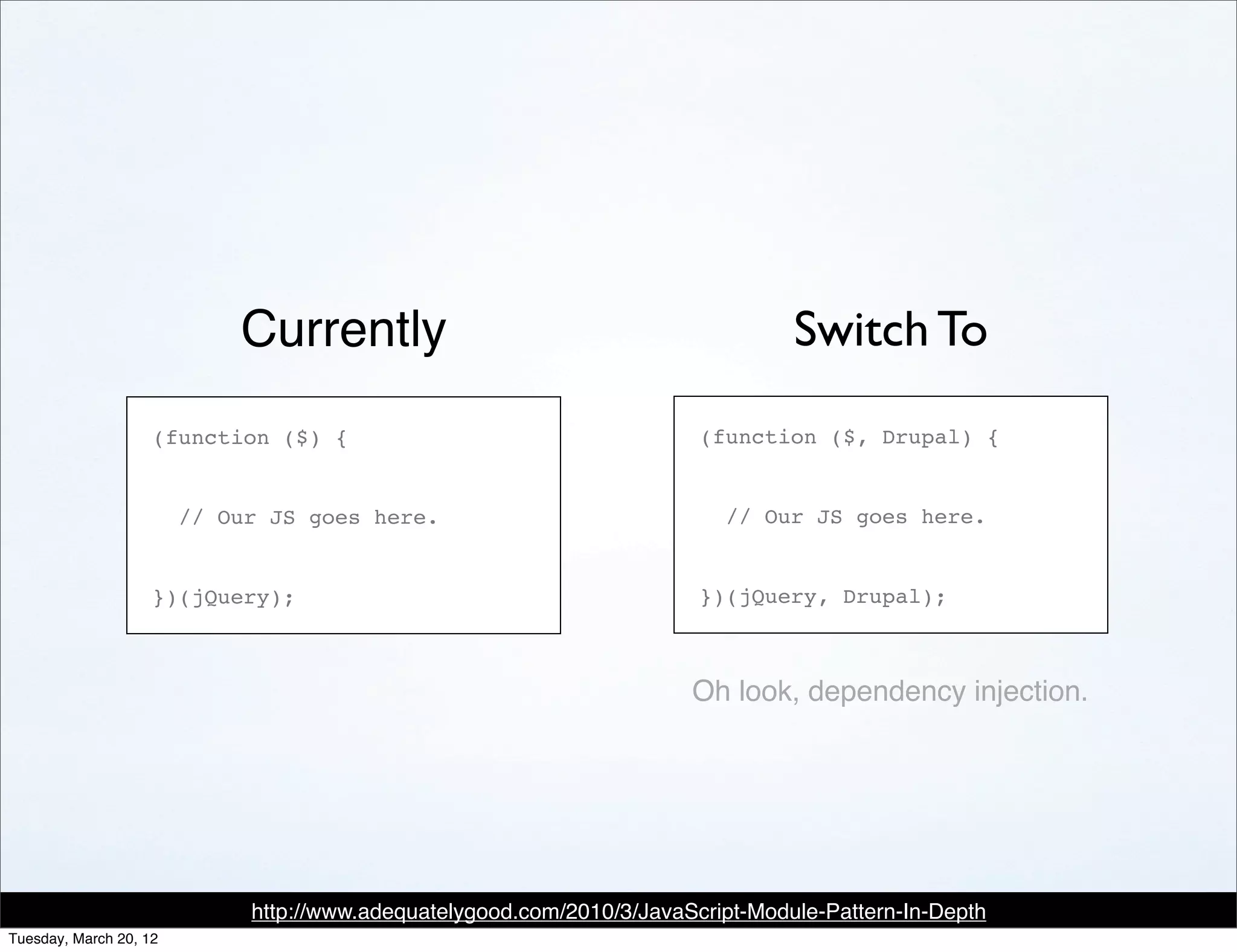 Currently

(function ($) {

  // Our JS goes here.

})(jQuery);

Switch To

(function ($, Drupal) {

  // Our JS goes here.

})(jQuery, Drupal);

Oh look, dependency injection.

http://www.adequatelygood.com/2010/3/JavaScript-Module-Pattern-In-Depth

Tuesday, March 20, 12